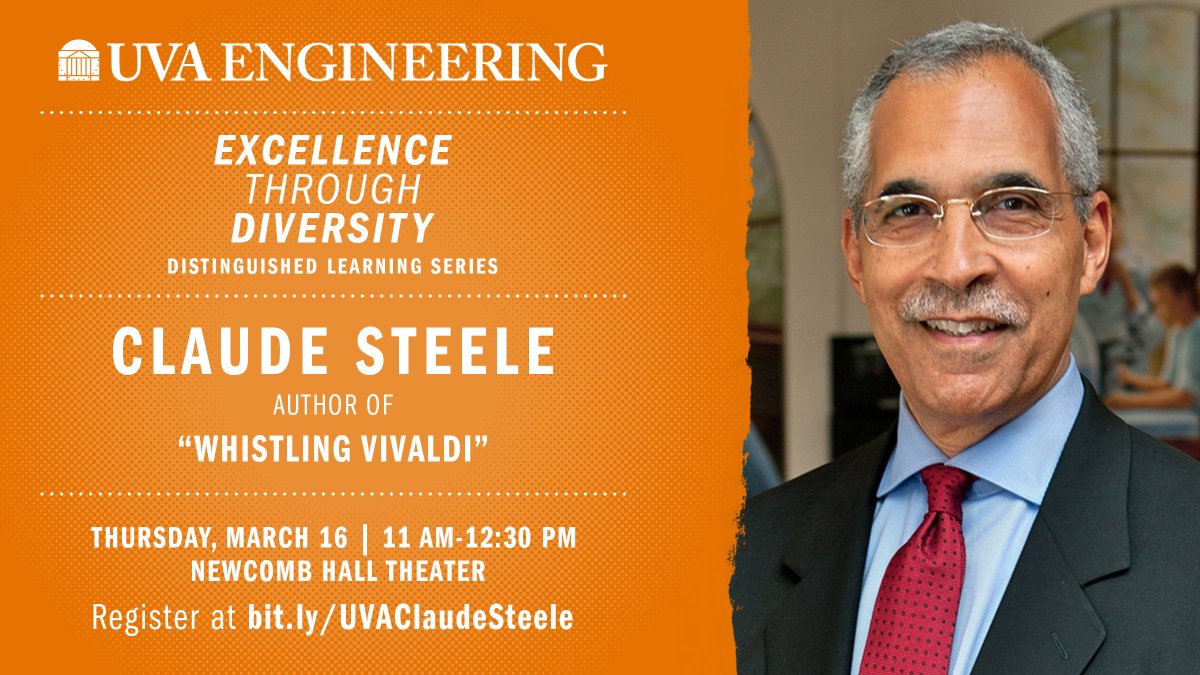 UVA ENGINEERING

EXCELLENCE
THROUGH
DIVERSITY
DISTINGUISHED LEARNING SERIES

CLAUDE STEELE
AUTHOR OF
"WHISTLING VIVALDI"

THURSDAY, MARCH 16 | 11 AM-12:30 PM
NEWCOMB HALL THEATER
Register at bit.ly/UVAClaudeSteele